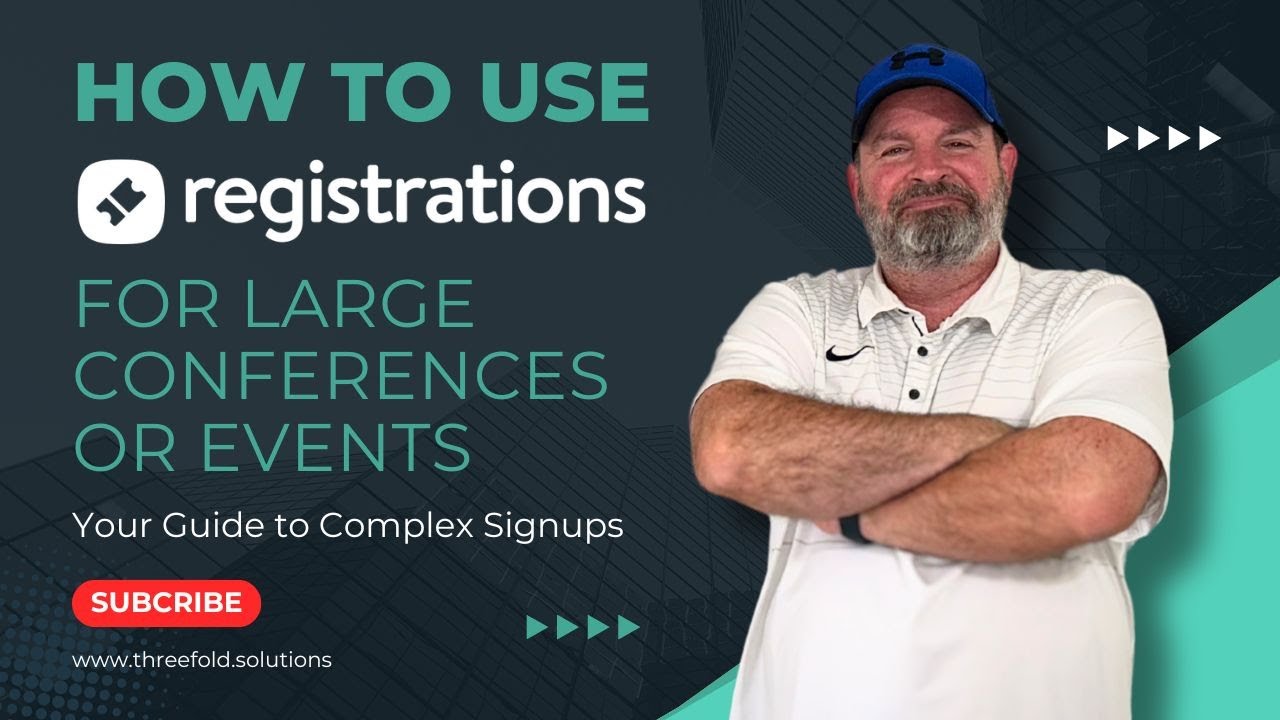 HOW TO USE

registrations

FOR LARGE CONFERENCES OR EVENTS

Your Guide to Complex Signups

SUBCRIBE

www.threefold.solutions